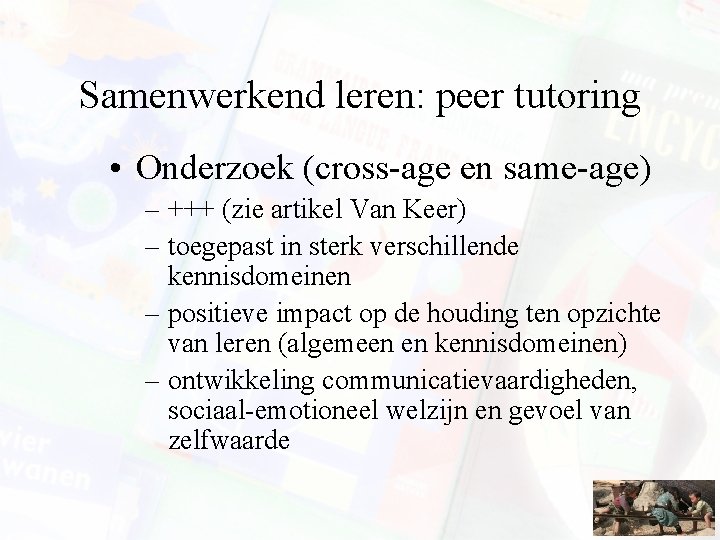 Samenwerkend leren: peer tutoring

• Onderzoek (cross-age en same-age)
– +++ (zie artikel Van Keer)
– toegepast in sterk verschillende kennisdomeinen
– positieve impact op de houding ten opzichte van leren (algemeen en kennisdomeinen)
– ontwikkeling communicatievaardigheden, sociaal-emotioneel welzijn en gevoel van zelfwaarde